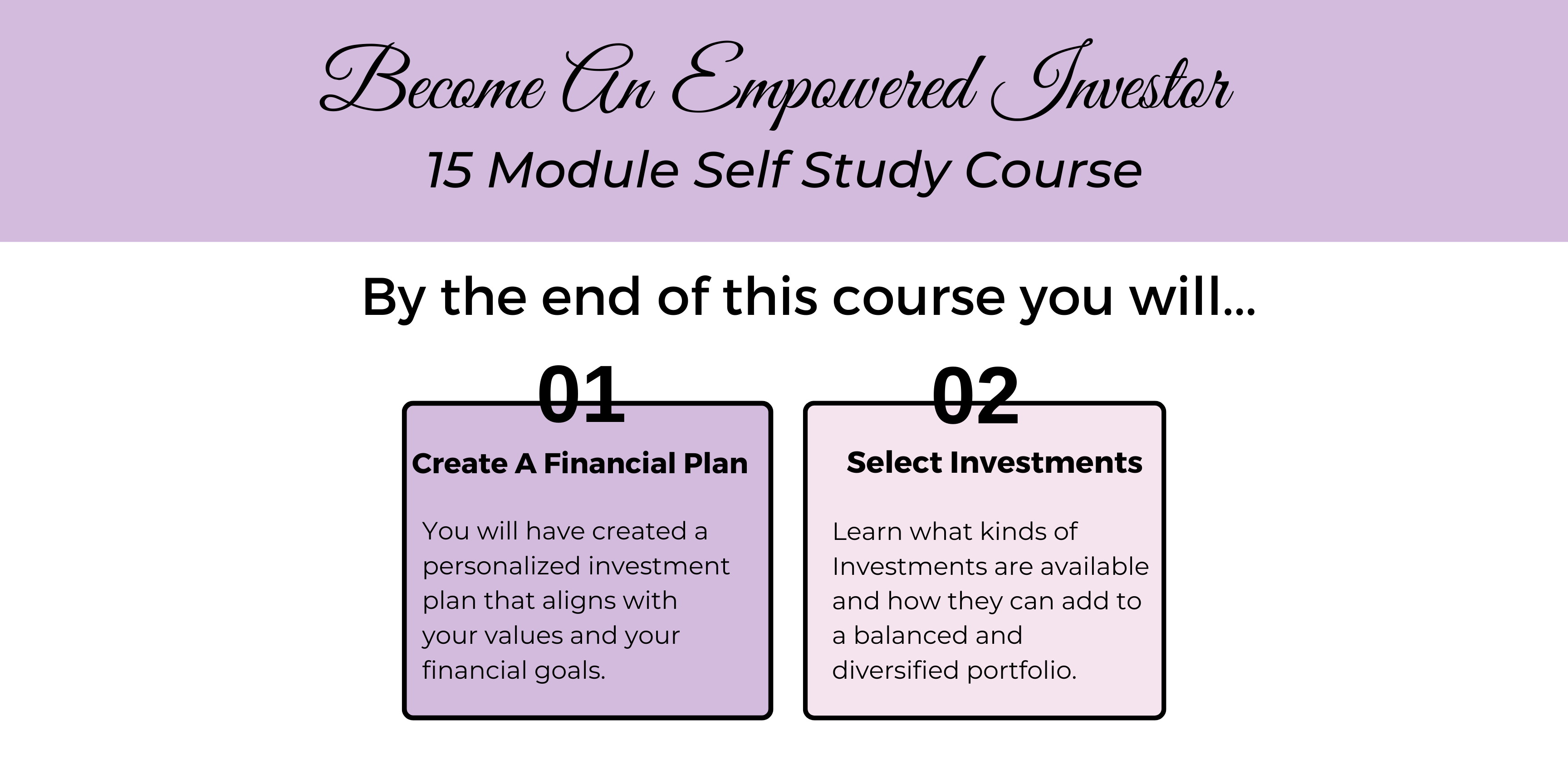 Become An Empowered Investor
15 Module Self Study Course

By the end of this course you will...

01

Create A Financial Plan

You will have created a personalized investment plan that aligns with your values and your financial goals.

02

Select Investments

Learn what kinds of Investments are available and how they can add to a balanced and diversified portfolio.